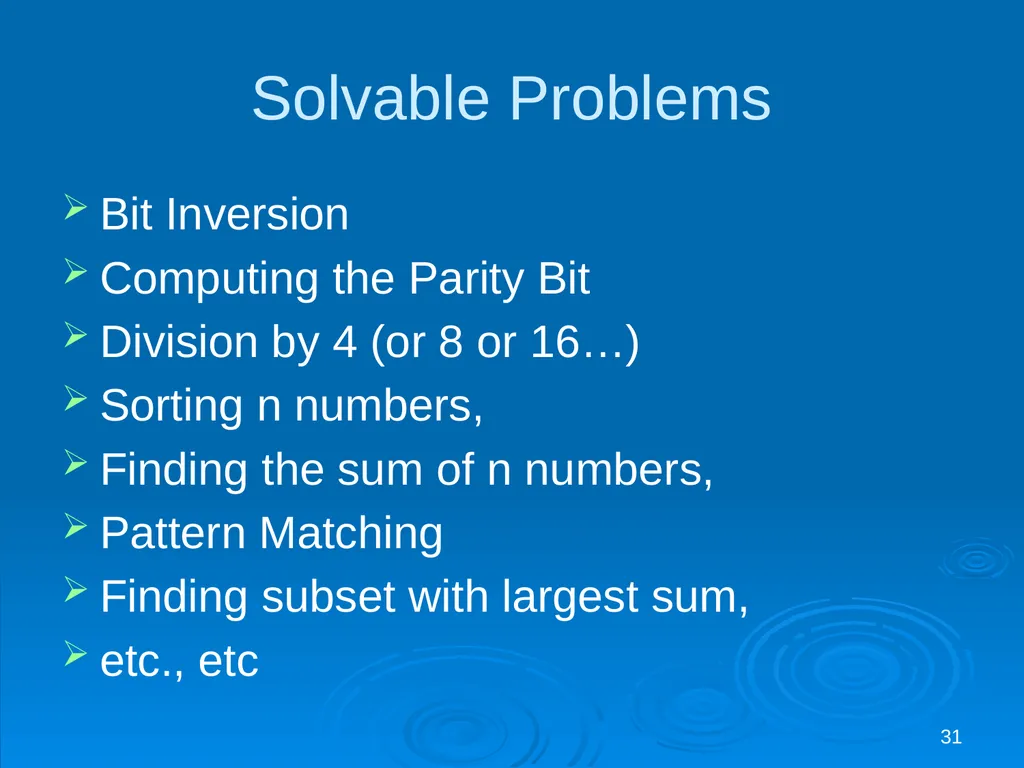 Solvable Problems

➢ Bit Inversion
➢ Computing the Parity Bit
➢ Division by 4 (or 8 or 16…)
➢ Sorting n numbers,
➢ Finding the sum of n numbers,
➢ Pattern Matching
➢ Finding subset with largest sum,
➢ etc., etc

31